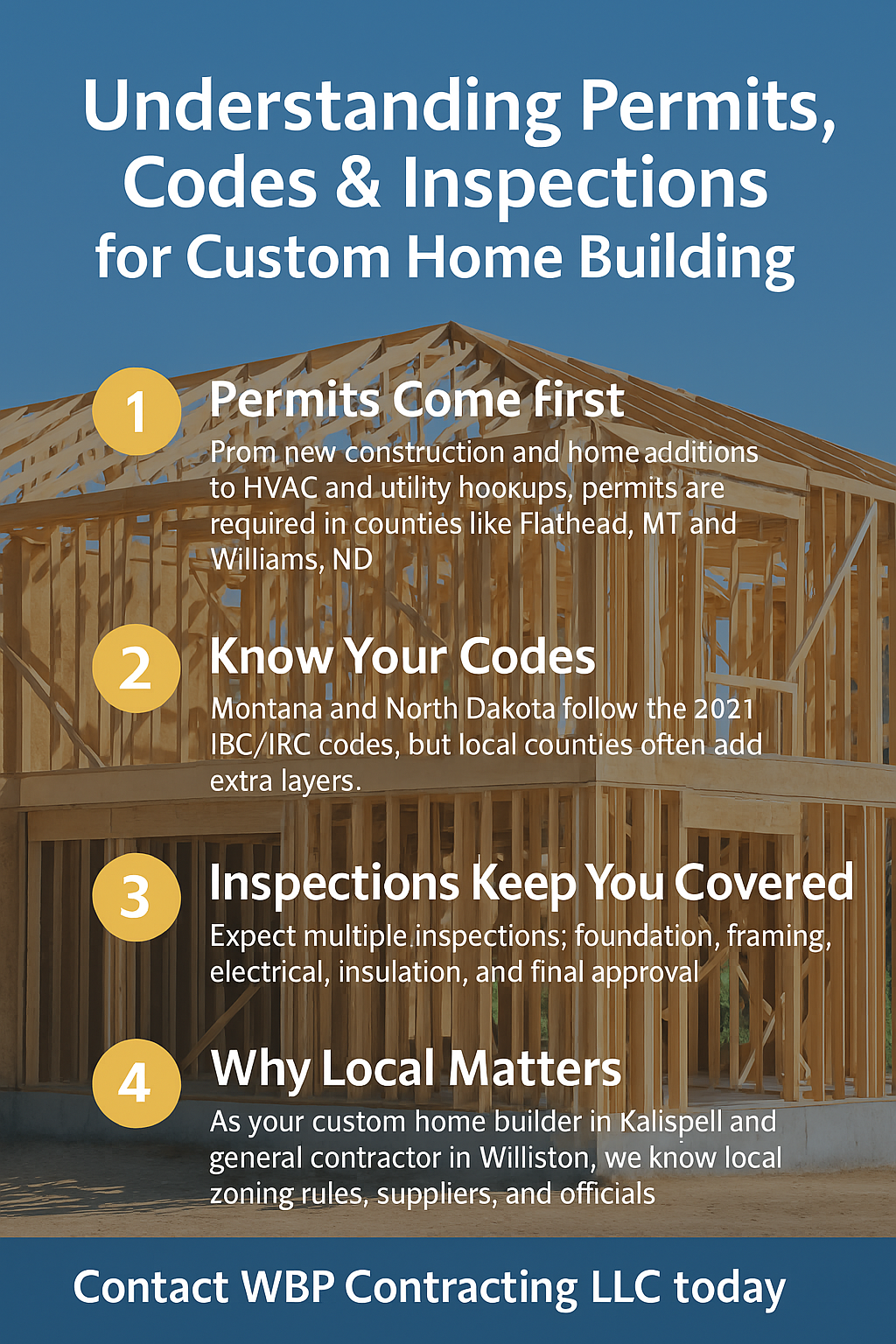 Understanding Permits, Codes & Inspections for Custom Home Building

1 Permits Come first
Prom new construction and home additions to HVAC and utility hookups, permits are required in counties like Flathead, MT and Williams, ND

2 Know Your Codes
Montana and North Dakota follow the 2021 IBC/IRC codes, but local counties often add extra layers.

3 Inspections Keep You Covered
Expect multiple inspections; foundation, framing, electrical, insulation, and final approval

4 Why Local Matters
As your custom home builder in Kalispell and general contractor in Williston, we know local zoning rules, suppliers, and officials

Contact WBP Contracting LLC today